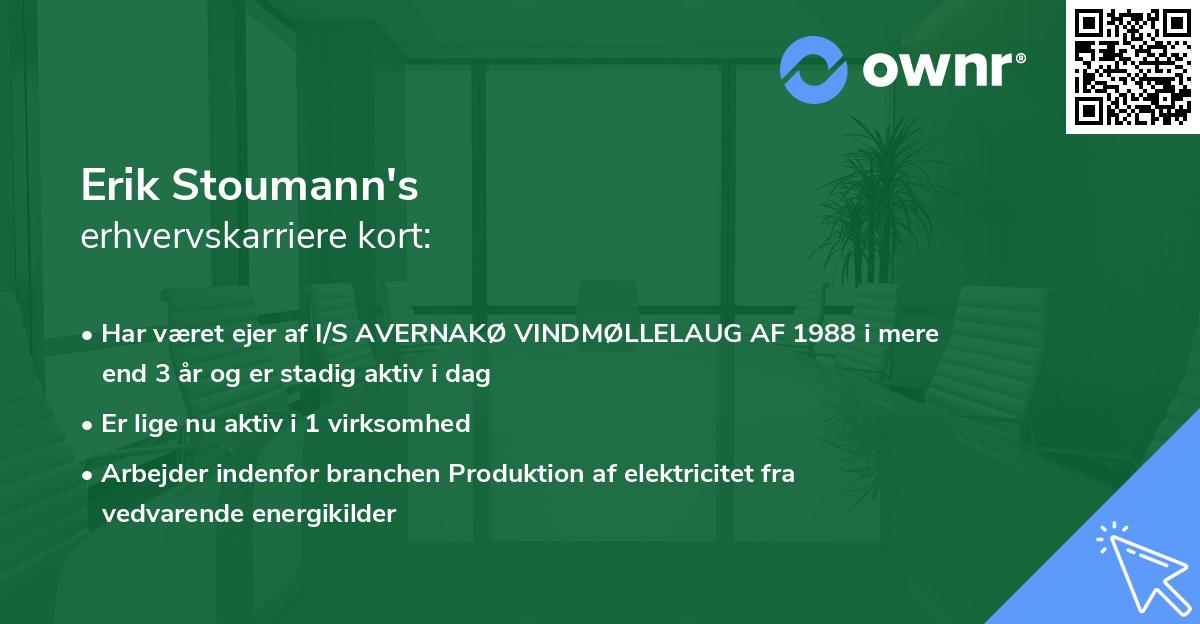 ownr®

Erik Stoumann's
erhvervskarriere kort:

• Har været ejer af I/S AVERNAKØ VINDMØLLELAUG AF 1988 i mere end 3 år og er stadig aktiv i dag

• Er lige nu aktiv i 1 virksomhed

• Arbejder indenfor branchen Produktion af elektricitet fra vedvarende energikilder